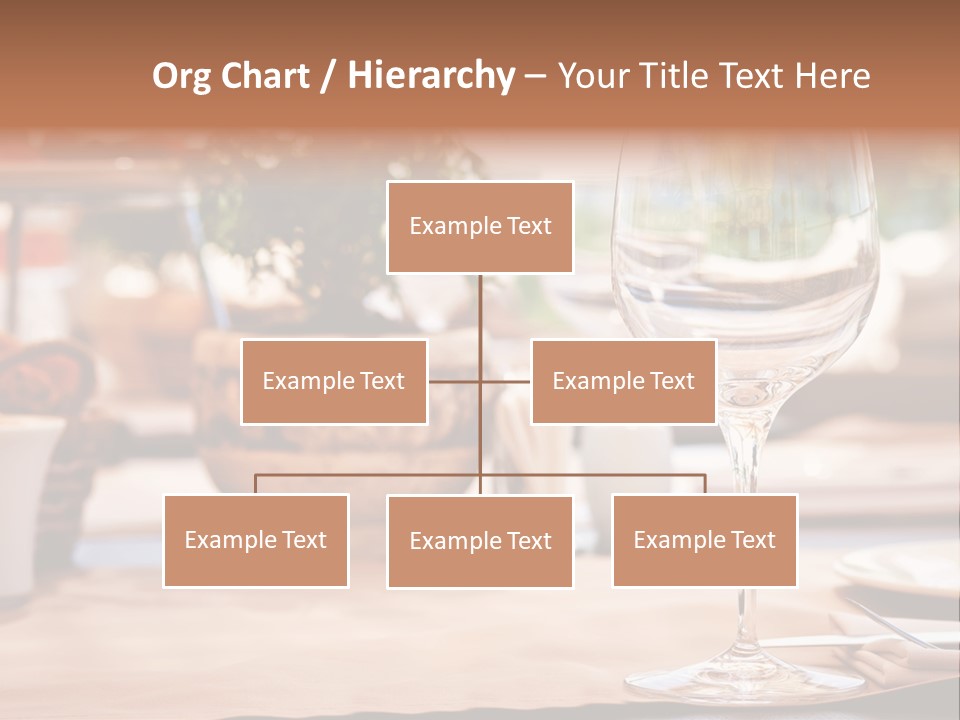 Org Chart / Hierarchy – Your Title Text Here

Example Text

Example Text

Example Text

Example Text

Example Text

Example Text